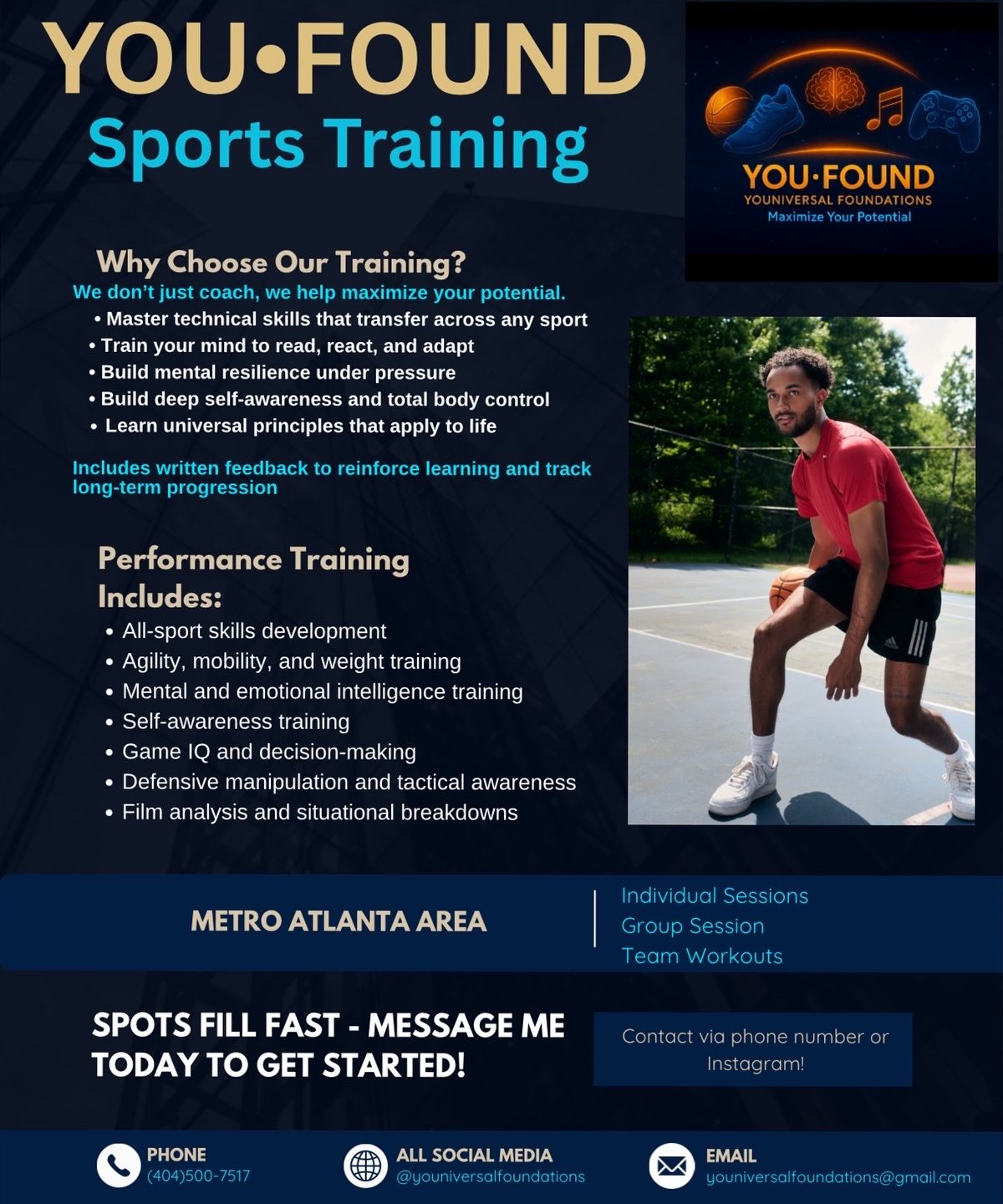 YOU•FOUND
Sports Training

YOU·FOUND
YOUNIVERSAL FOUNDATIONS
Maximize Your Potential

Why Choose Our Training?
We don't just coach, we help maximize your potential.
• Master technical skills that transfer across any sport
• Train your mind to read, react, and adapt
• Build mental resilience under pressure
• Build deep self-awareness and total body control
• Learn universal principles that apply to life

Includes written feedback to reinforce learning and track long-term progression

Performance Training Includes:
• All-sport skills development
• Agility, mobility, and weight training
• Mental and emotional intelligence training
• Self-awareness training
• Game IQ and decision-making
• Defensive manipulation and tactical awareness
• Film analysis and situational breakdowns

METRO ATLANTA AREA

Individual Sessions
Group Session
Team Workouts

SPOTS FILL FAST - MESSAGE ME TODAY TO GET STARTED!

Contact via phone number or Instagram!

PHONE
(404)500-7517

ALL SOCIAL MEDIA
@youniversalfoundations

EMAIL
youniversalfoundations@gmail.com